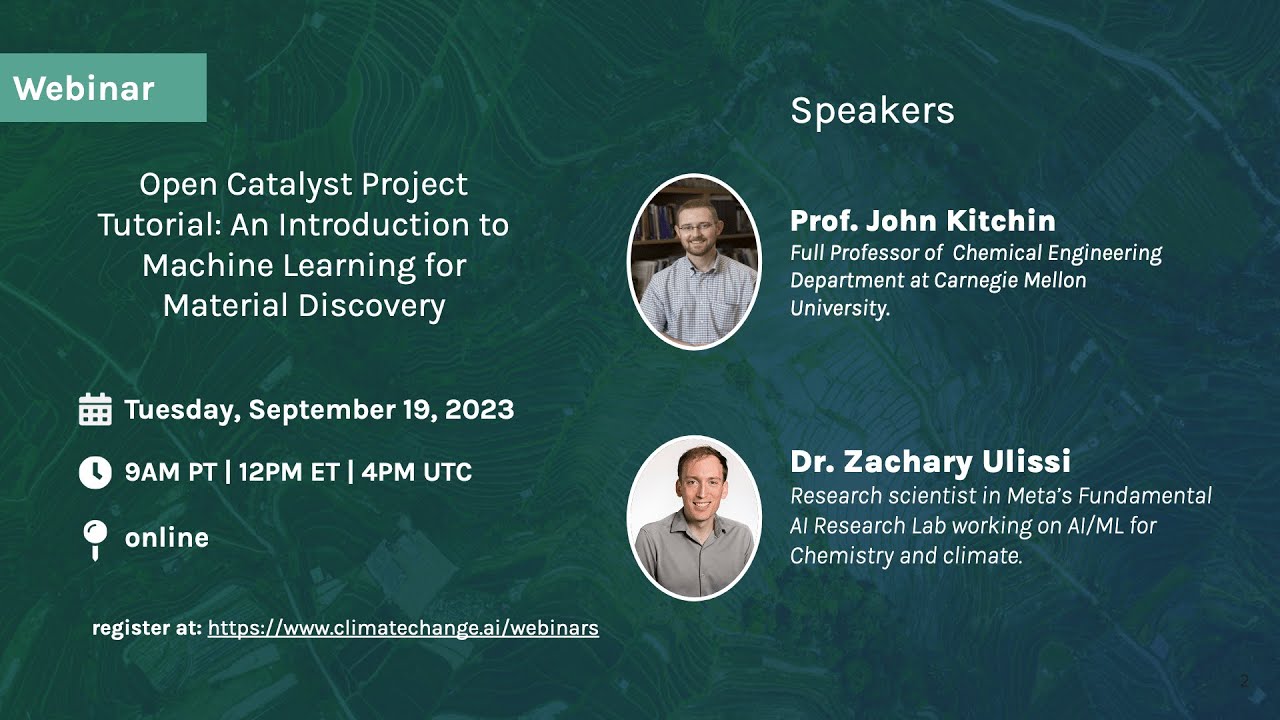 Webinar

Open Catalyst Project Tutorial: An Introduction to Machine Learning for Material Discovery

Tuesday, September 19, 2023

9AM PT | 12PM ET | 4PM UTC

online

register at: https://www.climatechange.ai/webinars

Speakers

Prof. John Kitchin
Full Professor of Chemical Engineering Department at Carnegie Mellon University.

Dr. Zachary Ulissi
Research scientist in Meta's Fundamental AI Research Lab working on AI/ML for Chemistry and climate.

2